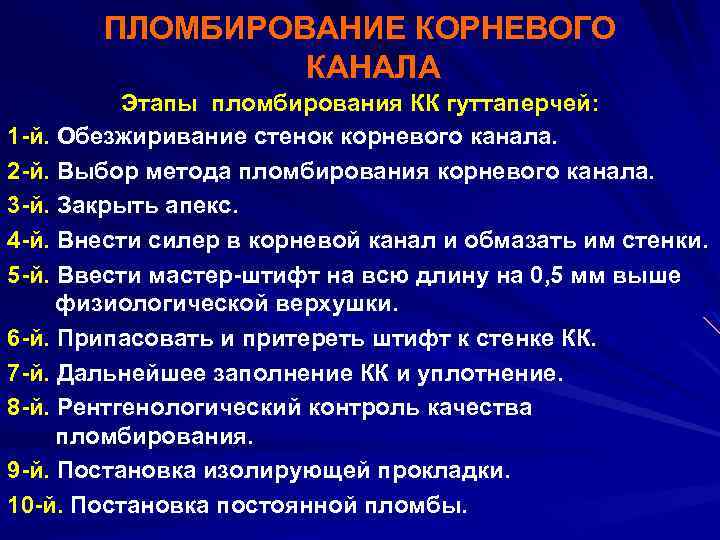 ПЛОМБИРОВАНИЕ КОРНЕВОГО КАНАЛА

Этапы пломбирования КК гуттаперчей:

1-й. Обезжиривание стенок корневого канала.

2-й. Выбор метода пломбирования корневого канала.

3-й. Закрыть апекс.

4-й. Внести силер в корневой канал и обмазать им стенки.

5-й. Ввести мастер-штифт на всю длину на 0,5 мм выше физиологической верхушки.

6-й. Припасовать и притереть штифт к стенке КК.

7-й. Дальнейшее заполнение КК и уплотнение.

8-й. Рентгенологический контроль качества пломбирования.

9-й. Постановка изолирующей прокладки.

10-й. Постановка постоянной пломбы.